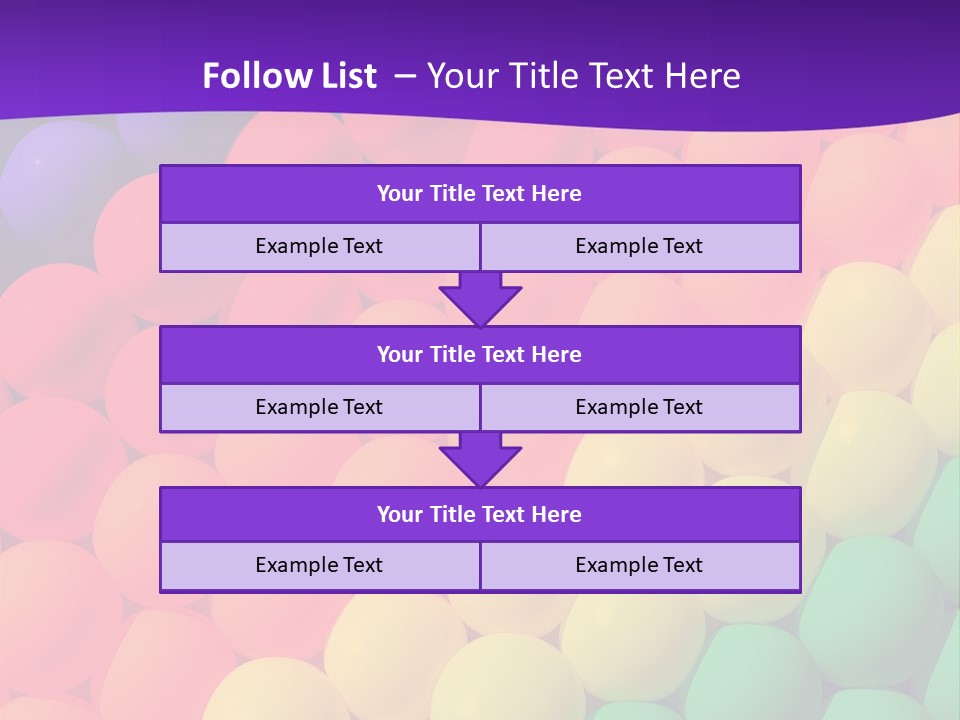 Follow List – Your Title Text Here

Your Title Text Here

Example Text

Example Text

Your Title Text Here

Example Text

Example Text

Your Title Text Here

Example Text

Example Text